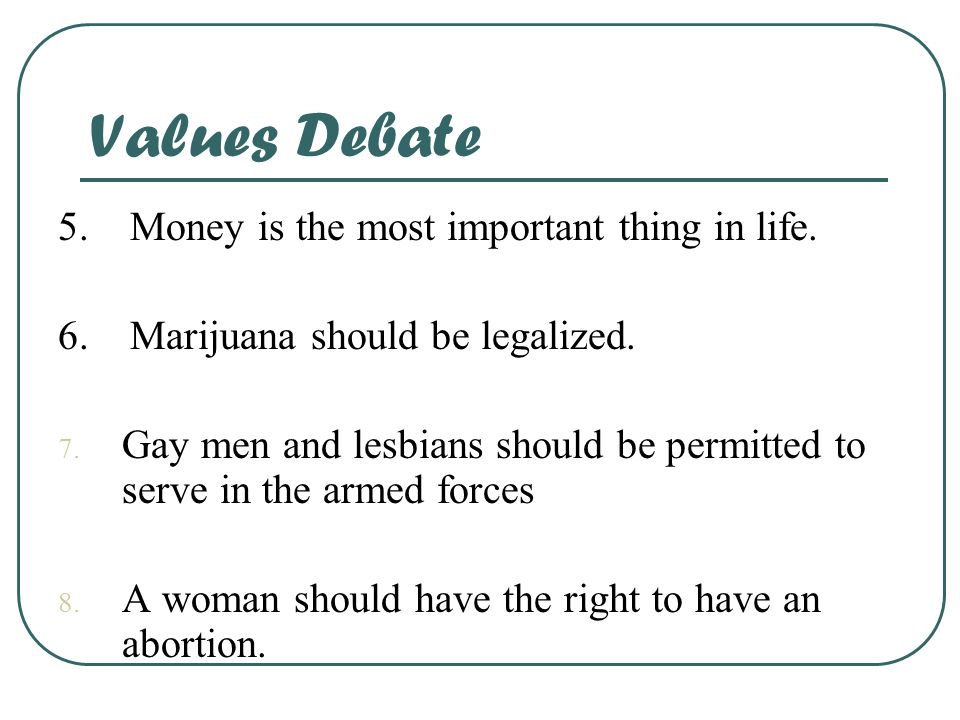 Values Debate

5. Money is the most important thing in life.

6. Marijuana should be legalized.

7. Gay men and lesbians should be permitted to serve in the armed forces

8. A woman should have the right to have an abortion.